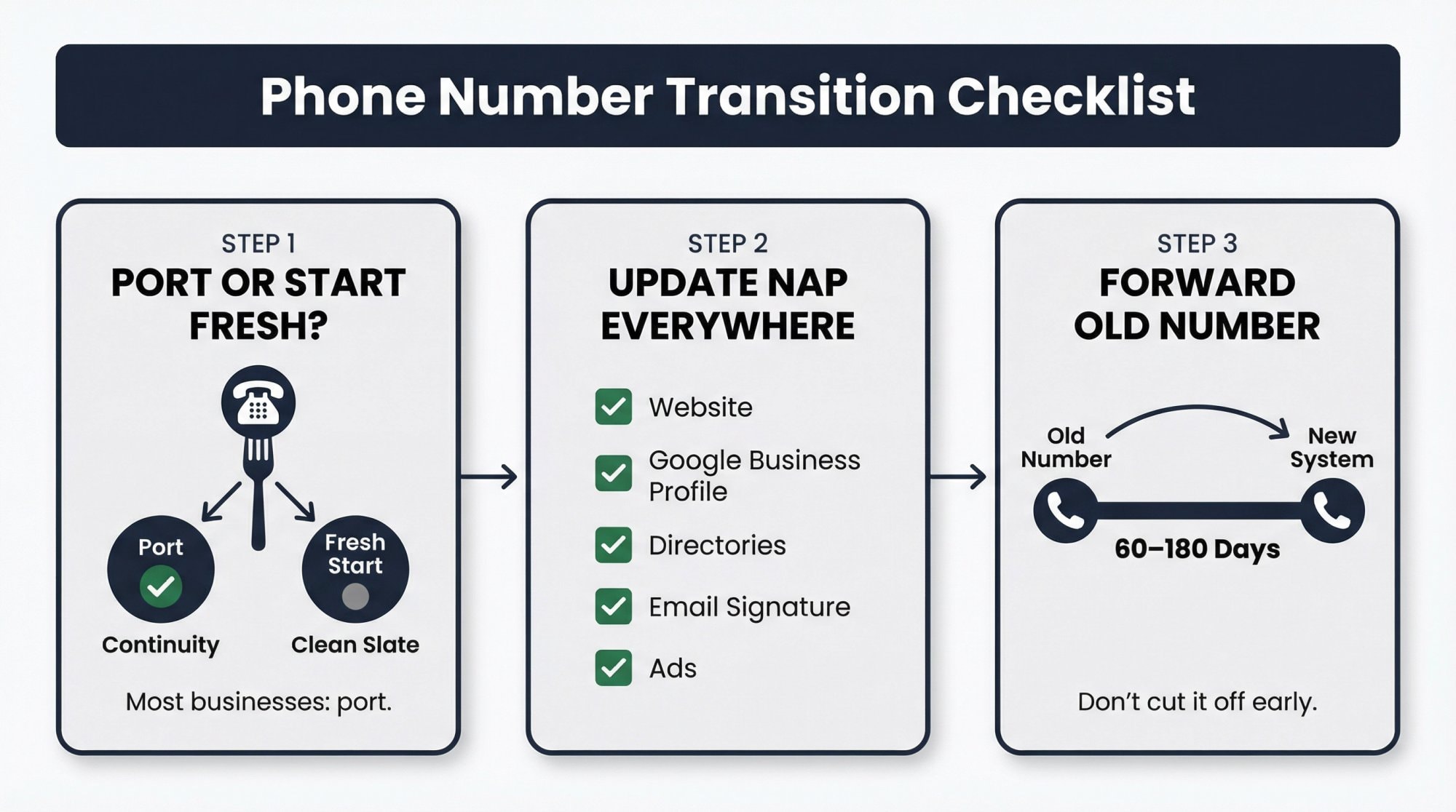 Phone Number Transition Checklist

STEP 1
PORT OR START FRESH?

Port
Fresh Start
Continuity
Clean Slate

Most businesses: port.

STEP 2
UPDATE NAP EVERYWHERE

Website
Google Business Profile
Directories
Email Signature
Ads

STEP 3
FORWARD OLD NUMBER

Old Number
New System
60–180 Days

Don't cut it off early.